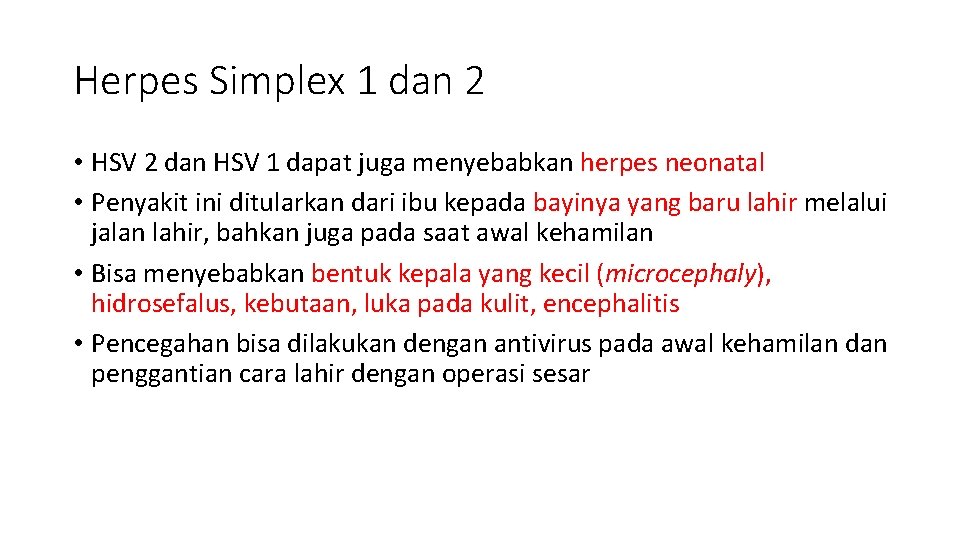 Herpes Simplex 1 dan 2

• HSV 2 dan HSV 1 dapat juga menyebabkan herpes neonatal
• Penyakit ini ditularkan dari ibu kepada bayinya yang baru lahir melalui jalan lahir, bahkan juga pada saat awal kehamilan
• Bisa menyebabkan bentuk kepala yang kecil (microcephaly), hidrosefalus, kebutaan, luka pada kulit, encephalitis
• Pencegahan bisa dilakukan dengan antivirus pada awal kehamilan dan penggantian cara lahir dengan operasi sesar